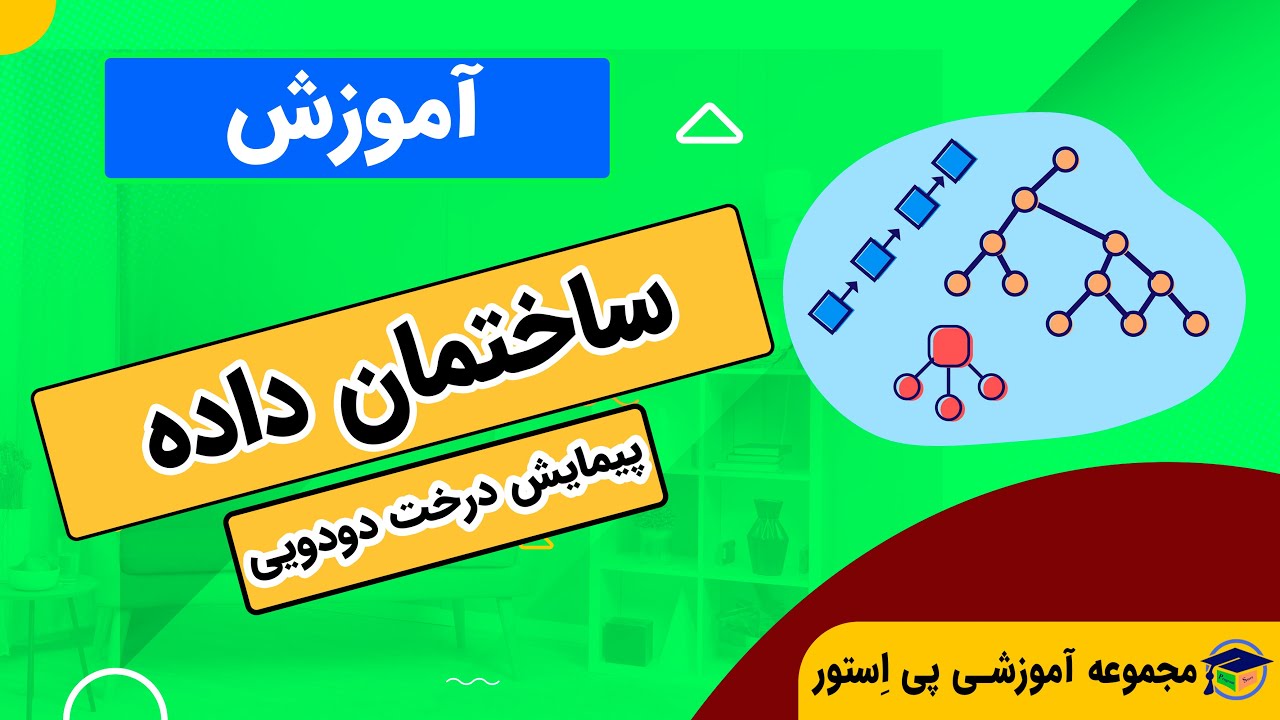 آموزش

ساختمان داده

پیمایش درخت دودویی

مجموعه آموزشی پی اِستور